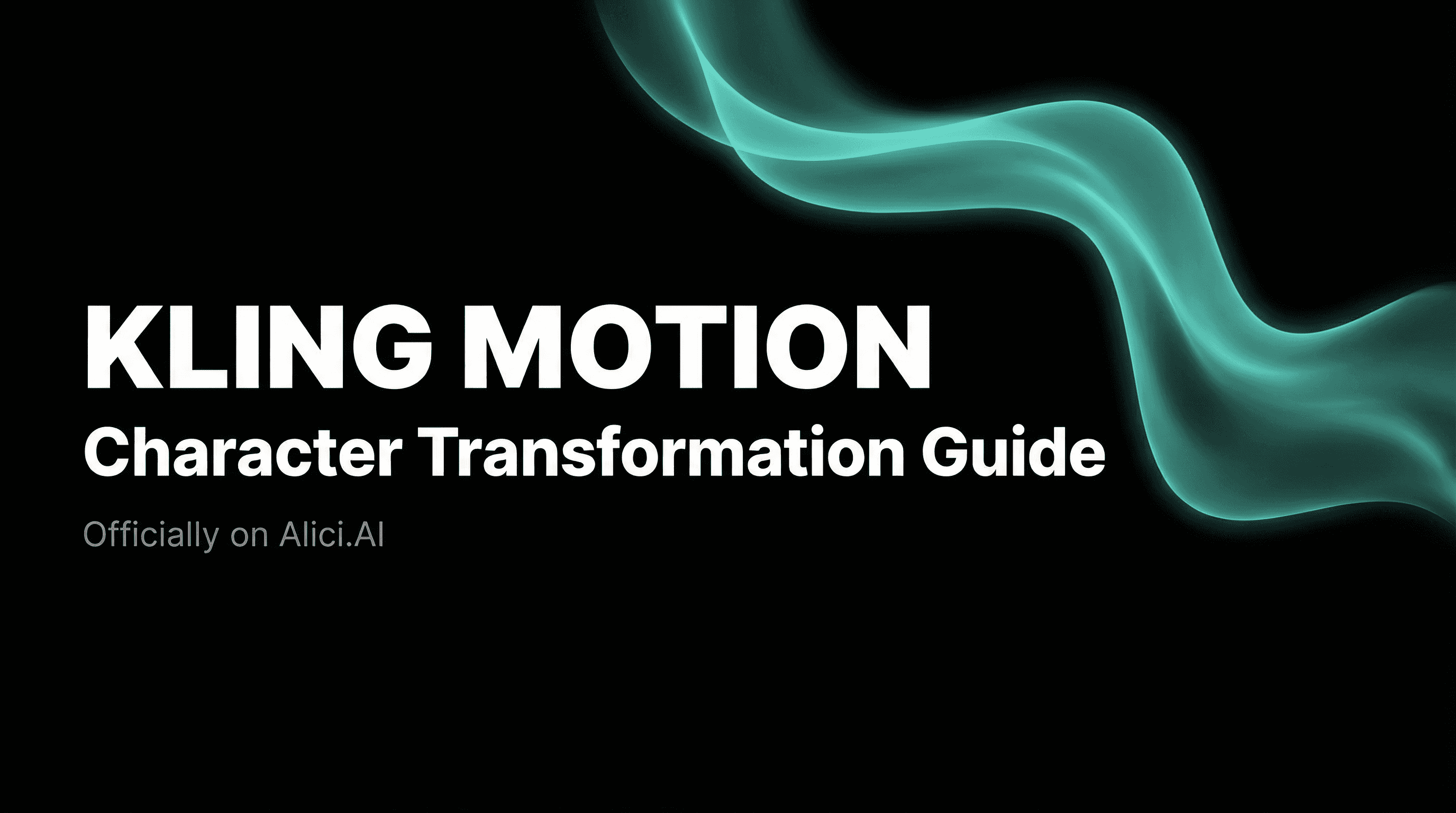 KLING MOTION
Character Transformation Guide

Officially on Alici.AI